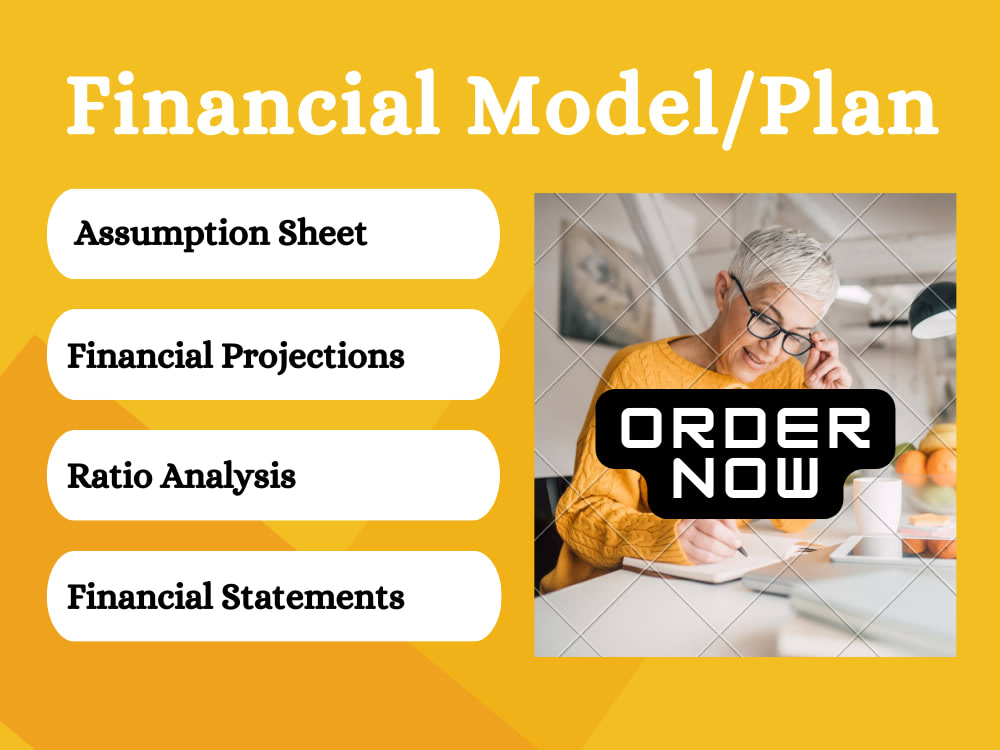 Financial Model/Plan

Assumption Sheet

Financial Projections

Ratio Analysis

Financial Statements

ORDER NOW